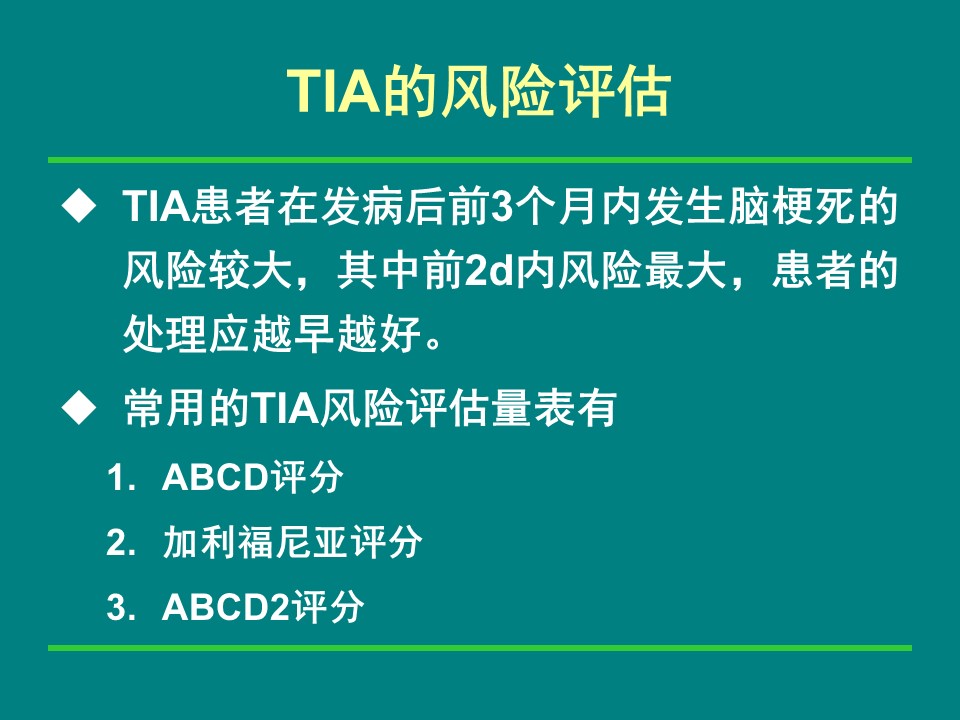 TIA的风险评估

◆ TIA患者在发病后前3个月内发生脑梗死的风险较大，其中前2d内风险最大，患者的处理应越早越好。

◆ 常用的TIA风险评估量表有

1. ABCD评分

2. 加利福尼亚评分

3. ABCD2评分